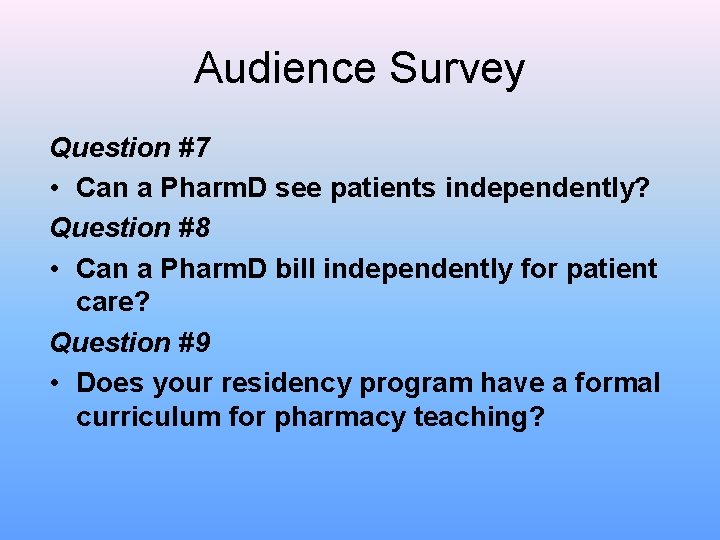 Audience Survey

Question #7

• Can a PharmD see patients independently?

Question #8

• Can a PharmD bill independently for patient care?

Question #9

• Does your residency program have a formal curriculum for pharmacy teaching?